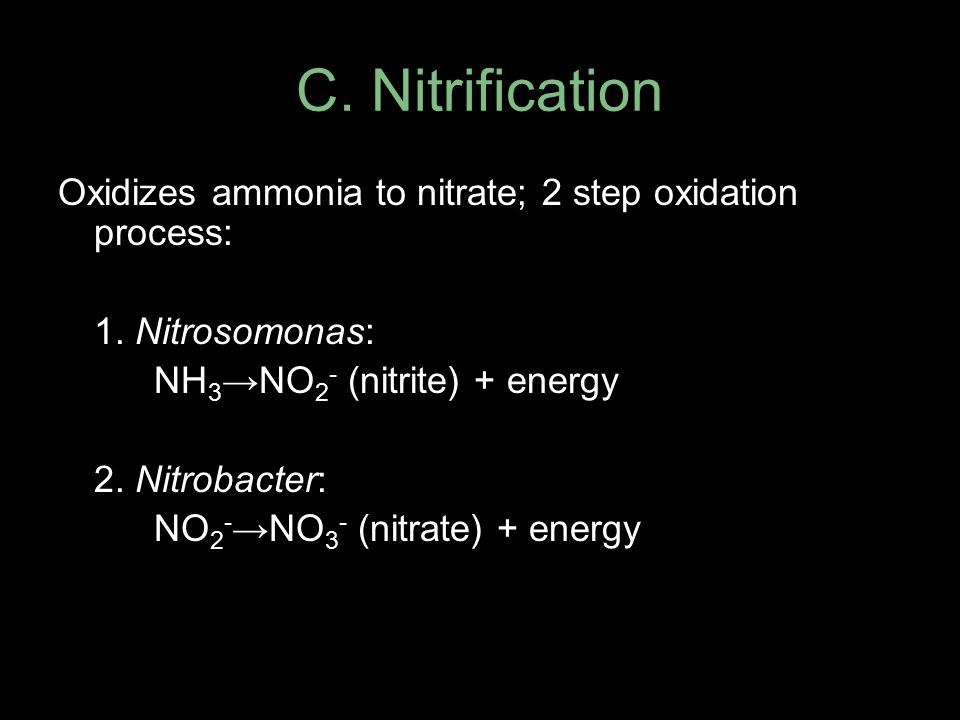 C. Nitrification

Oxidizes ammonia to nitrate; 2 step oxidation process:

1. Nitrosomonas:
$NH_3 \rightarrow NO_2^-$ (nitrite) + energy

2. Nitrobacter:
$NO_2^- \rightarrow NO_3^-$ (nitrate) + energy